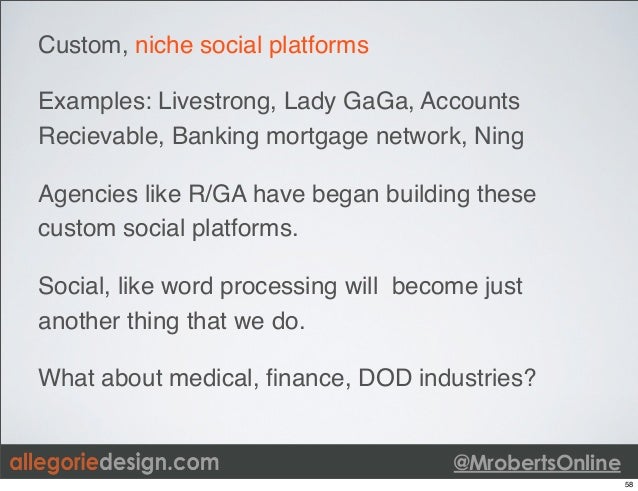 Custom, niche social platforms

Examples: Livestrong, Lady GaGa, Accounts Recievable, Banking mortgage network, Ning

Agencies like R/GA have began building these custom social platforms.

Social, like word processing will  become just another thing that we do.

What about medical, finance, DOD industries?

allegoriedesign.com

@MrobertsOnline

58